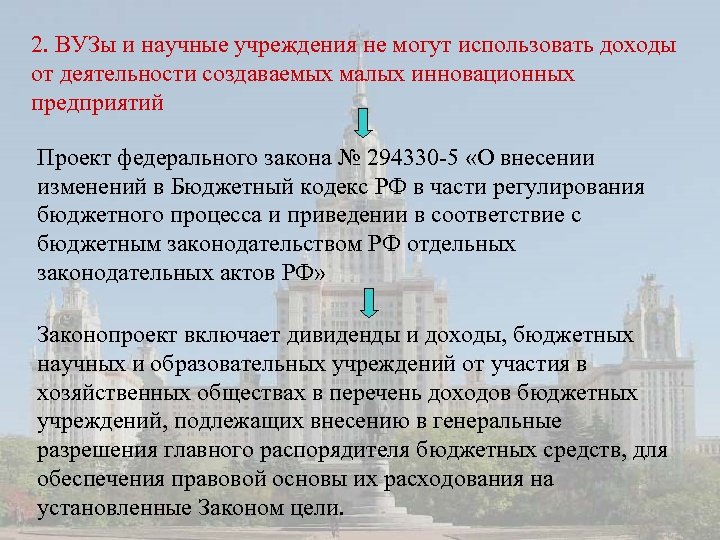 2. ВУЗы и научные учреждения не могут использовать доходы от деятельности создаваемых малых инновационных предприятий

Проект федерального закона № 294330-5 «О внесении изменений в Бюджетный кодекс РФ в части регулирования бюджетного процесса и приведении в соответствие с бюджетным законодательством РФ отдельных законодательных актов РФ»

Законопроект включает дивиденды и доходы, бюджетных научных и образовательных учреждений от участия в хозяйственных обществах в перечень доходов бюджетных учреждений, подлежащих внесению в генеральные разрешения главного распорядителя бюджетных средств, для обеспечения правовой основы их расходования на установленные Законом цели.